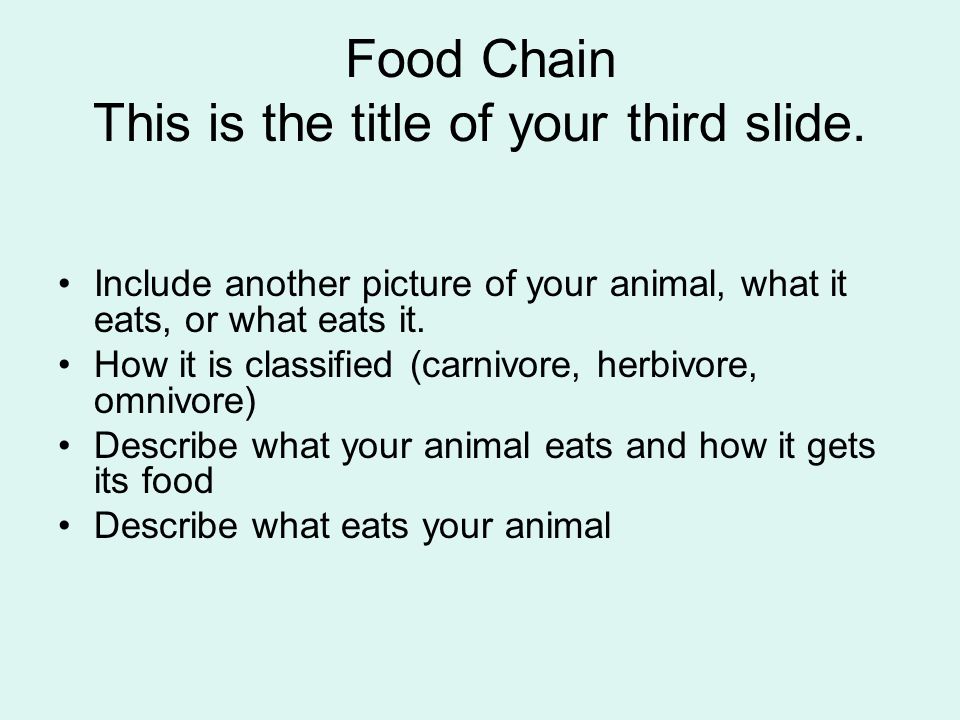 Food Chain
This is the title of your third slide.

• Include another picture of your animal, what it eats, or what eats it.
• How it is classified (carnivore, herbivore, omnivore)
• Describe what your animal eats and how it gets its food
• Describe what eats your animal